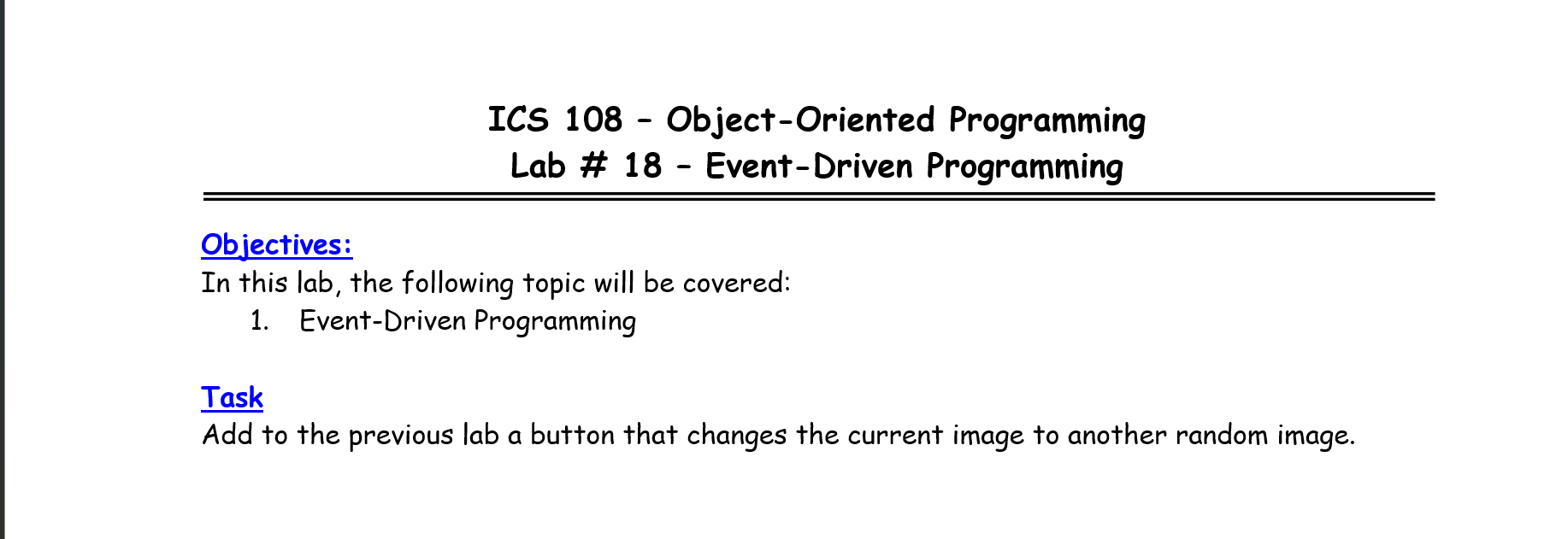 ICS 108 – Object-Oriented Programming
Lab # 18 – Event-Driven Programming

Objectives:
In this lab, the following topic will be covered:
1. Event-Driven Programming

Task
Add to the previous lab a button that changes the current image to another random image.